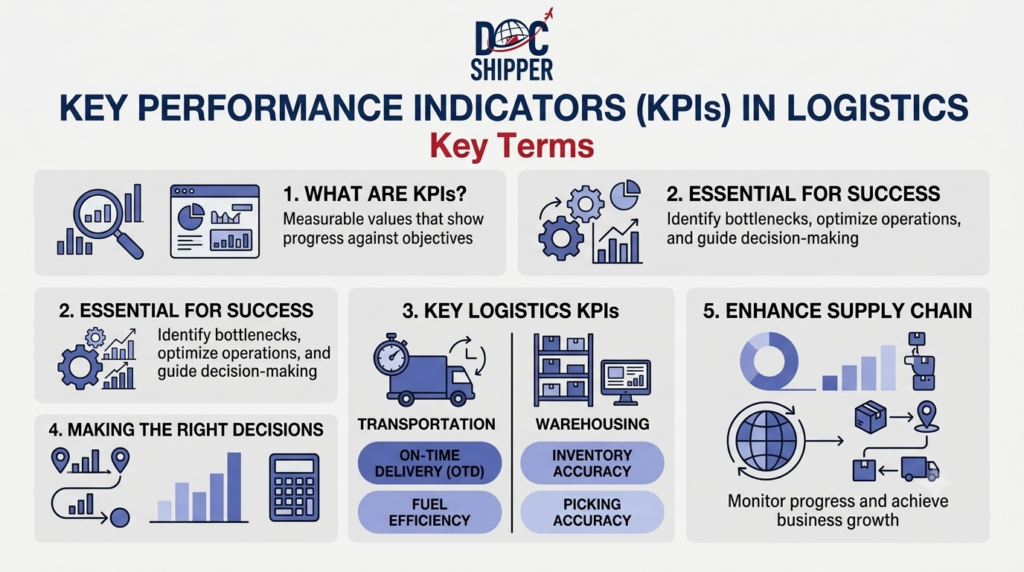 DOC SHIPPER

KEY PERFORMANCE INDICATORS (KPIs) IN LOGISTICS

Key Terms

1. WHAT ARE KPIs?
Measurable values that show progress against objectives

2. ESSENTIAL FOR SUCCESS
Identify bottlenecks, optimize operations, and guide decision-making

2. ESSENTIAL FOR SUCCESS
Identify bottlenecks, optimize operations, and guide decision-making

4. MAKING THE RIGHT DECISIONS

3. KEY LOGISTICS KPIs

TRANSPORTATION

ON-TIME DELIVERY (OTD)

FUEL EFFICIENCY

WAREHOUSING

INVENTORY ACCURACY

PICKING ACCURACY

5. ENHANCE SUPPLY CHAIN

Monitor progress and achieve business growth